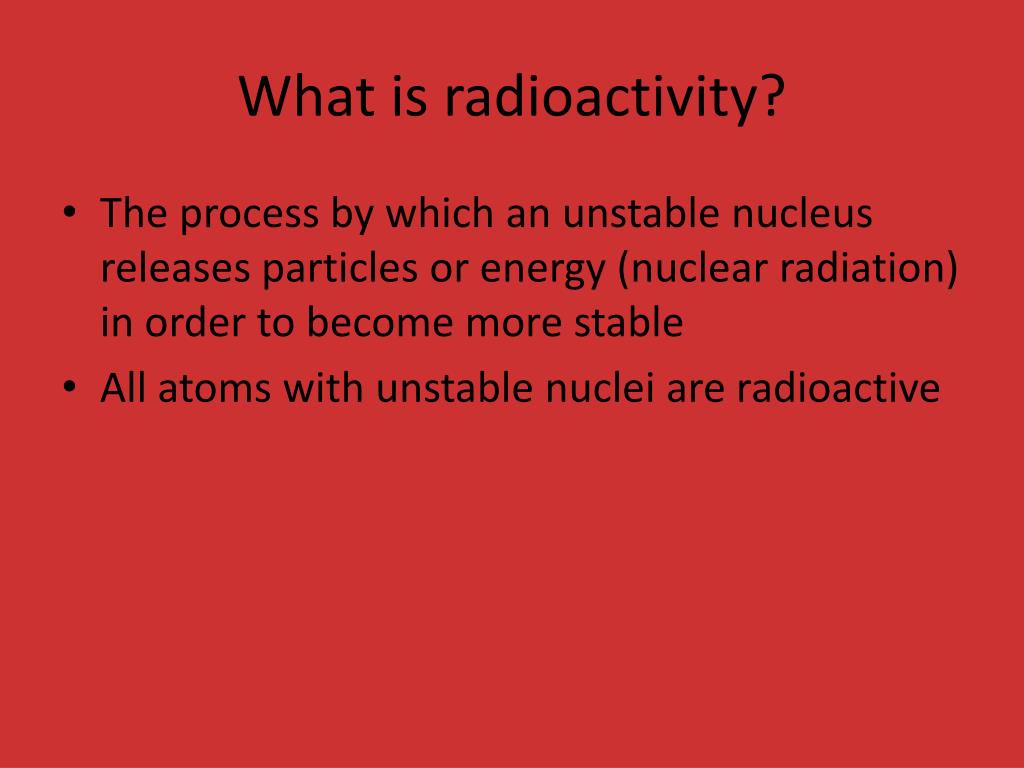 What is radioactivity?

• The process by which an unstable nucleus releases particles or energy (nuclear radiation) in order to become more stable
• All atoms with unstable nuclei are radioactive